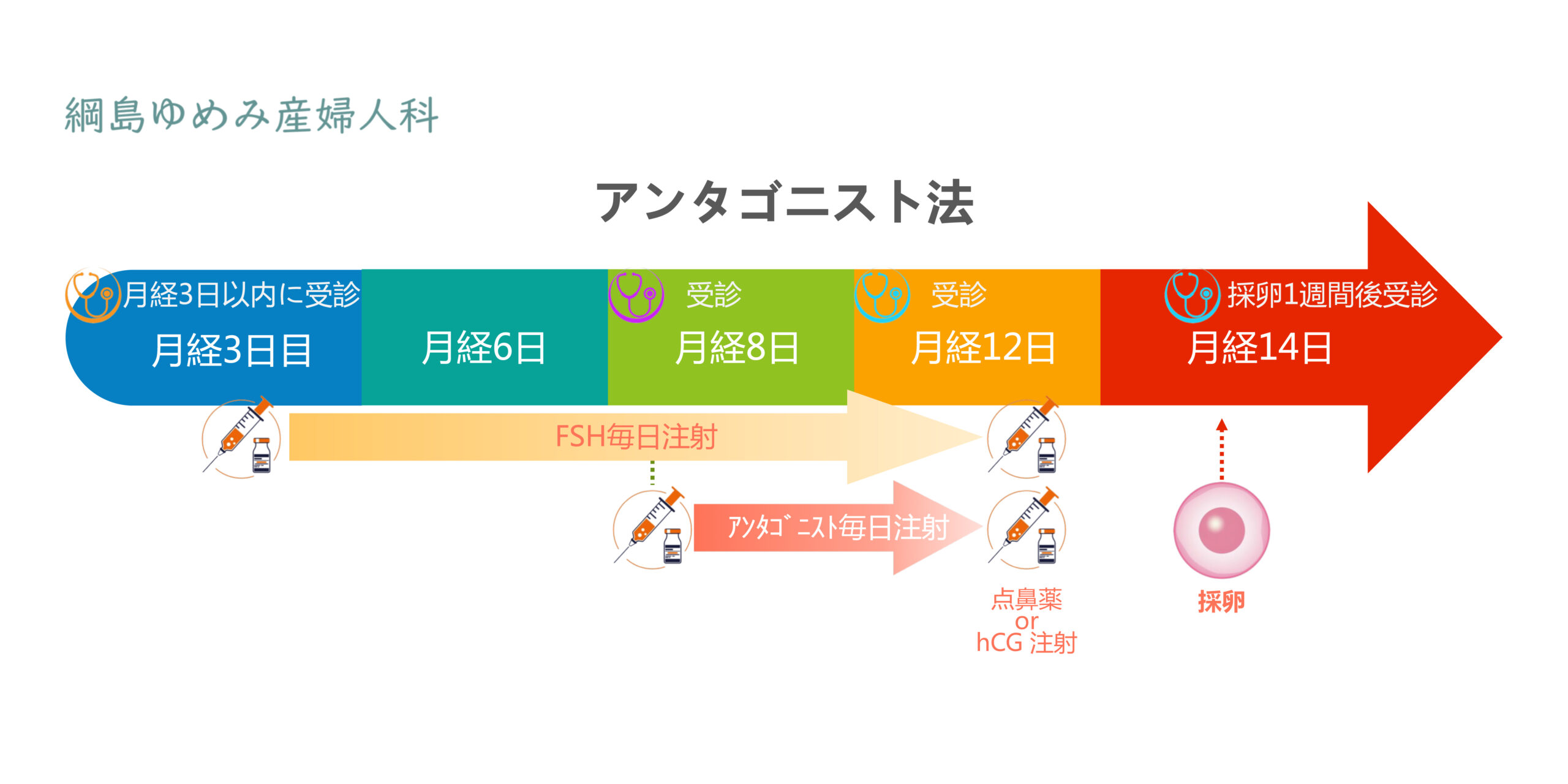 綱島ゆめみ産婦人科

アンタゴニスト法

月経3日以内に受診
月経3日目

月経6日

受診
月経8日

受診
月経12日

採卵1週間後受診
月経14日

FSH毎日注射

ｱﾝﾀｺﾞﾆｽﾄ毎日注射

点鼻薬
or
hCG 注射

採卵